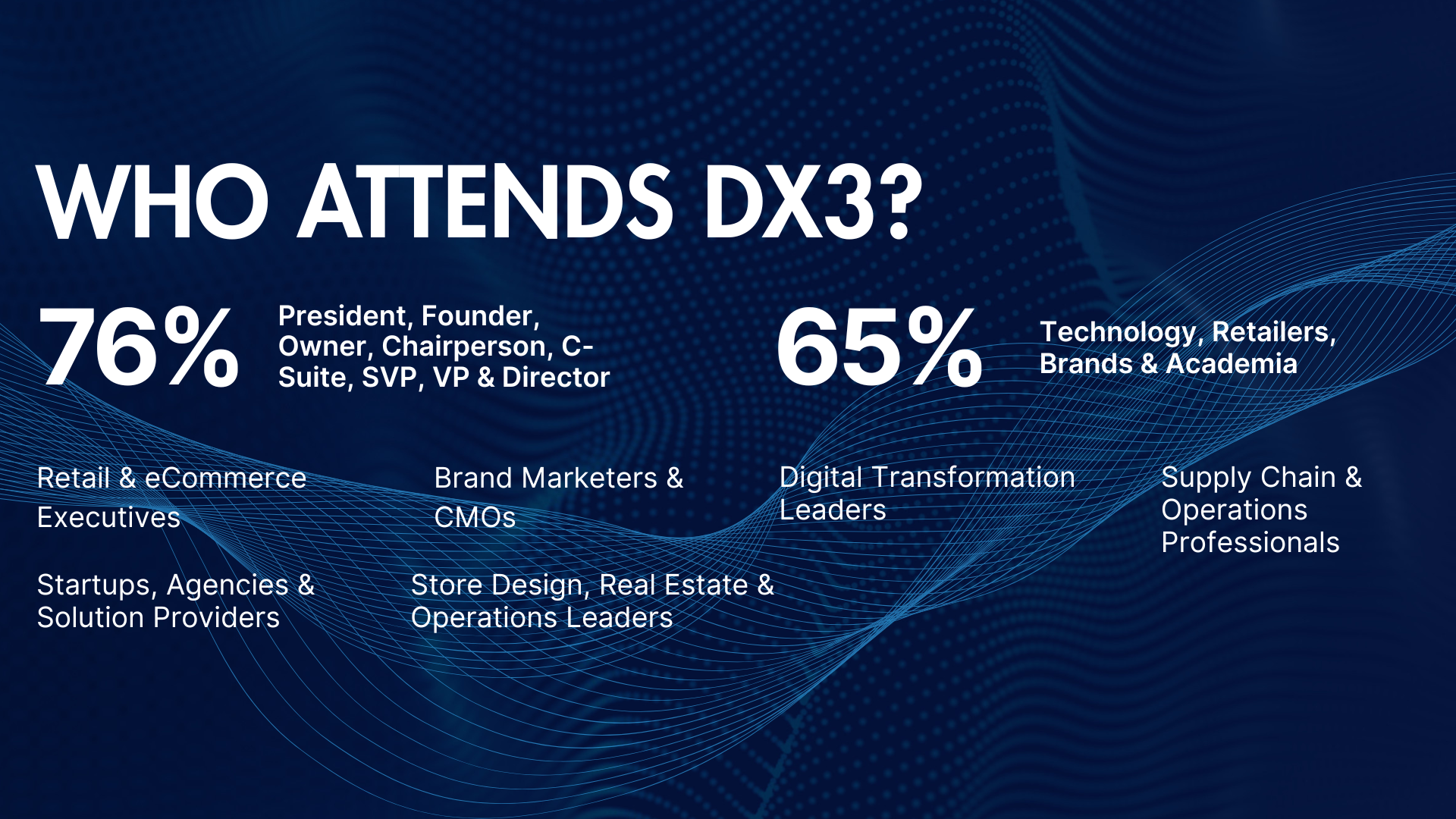 WHO ATTENDS DX3?

76%

President, Founder, Owner, Chairperson, C-Suite, SVP, VP & Director

65%

Technology, Retailers, Brands & Academia

Retail & eCommerce Executives

Brand Marketers & CMOs

Digital Transformation Leaders

Supply Chain & Operations Professionals

Startups, Agencies & Solution Providers

Store Design, Real Estate & Operations Leaders